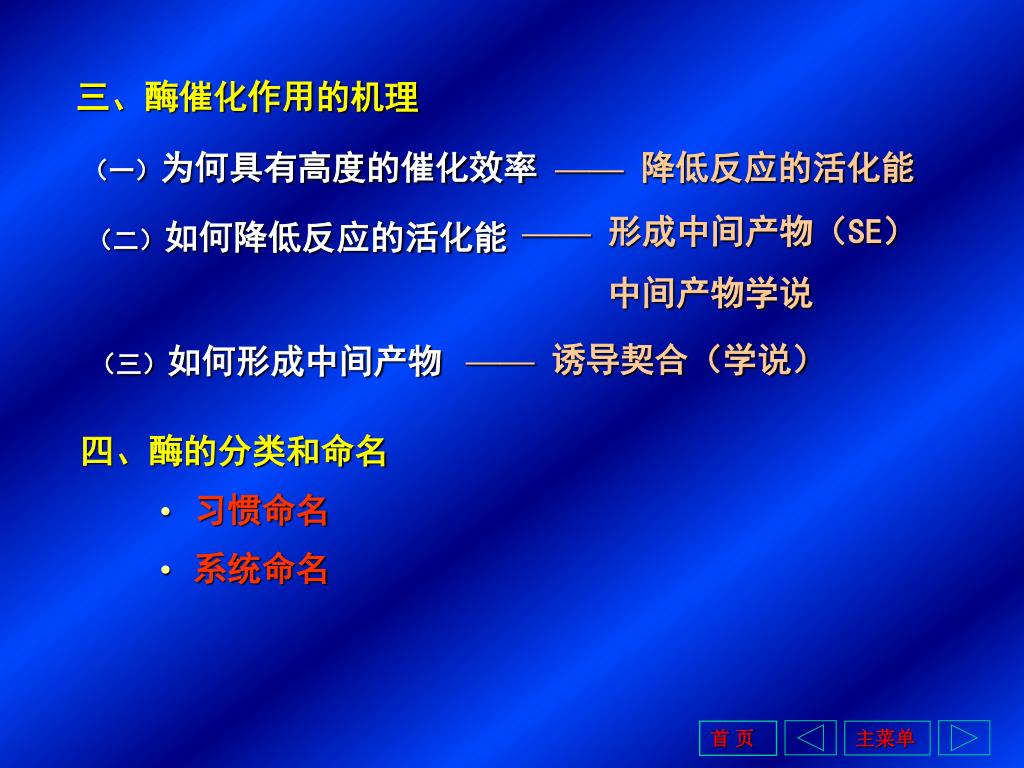 三、酶催化作用的机理

（一）为何具有高度的催化效率 —— 降低反应的活化能

（二）如何降低反应的活化能 —— 形成中间产物（SE）

中间产物学说

（三）如何形成中间产物 —— 诱导契合（学说）

四、酶的分类和命名

• 习惯命名

• 系统命名

首 页

主菜单